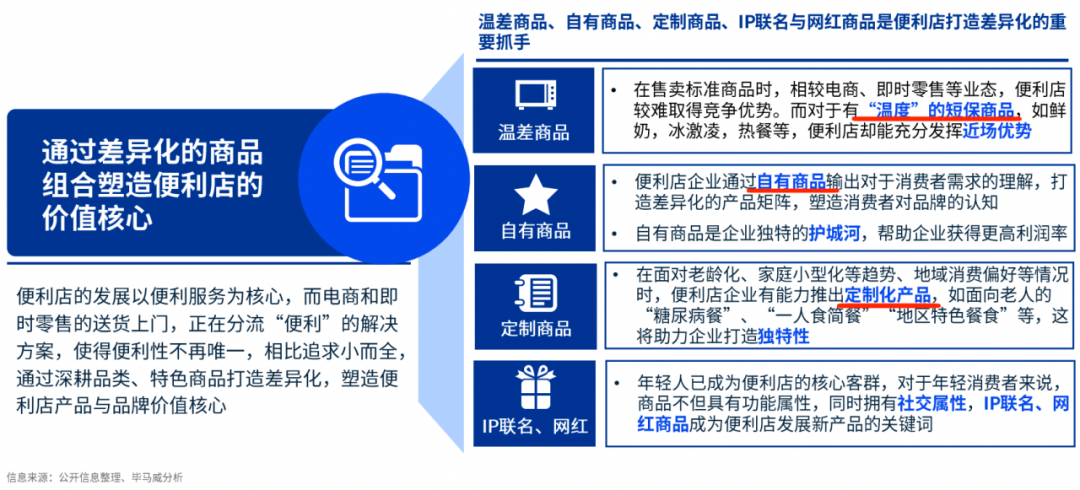 通过差异化的商品组合塑造便利店的价值核心

便利店的发展以便利服务为核心，而电商和即时零售的送货上门，正在分流“便利”的解决方案，使得便利性不再唯一，相比追求小而全，通过深耕品类、特色商品打造差异化，塑造便利店产品与品牌价值核心

温差商品、自有商品、定制商品、IP联名与网红商品是便利店打造差异化的重要抓手

温差商品

• 在售卖标准商品时，相较电商、即时零售等业态，便利店较难取得竞争优势。而对于有“温度”的短保商品，如鲜奶，冰激凌，热餐等，便利店却能充分发挥近场优势

自有商品

• 便利店企业通过自有商品输出对于消费者需求的理解，打造差异化的产品矩阵，塑造消费者对品牌的认知

• 自有商品是企业独特的护城河，帮助企业获得更高利润率

定制商品

• 在面对老龄化、家庭小型化等趋势、地域消费偏好等情况时，便利店企业有能力推出定制化产品，如面向老人的“糖尿病餐”、“一人食简餐”“地区特色餐食”等，这将助力企业打造独特性

IP联名、网红

• 年轻人已成为便利店的核心客群，对于年轻消费者来说，商品不但具有功能属性，同时拥有社交属性，IP联名、网红商品成为便利店发展新产品的关键词

信息来源：公开信息整理、毕马威分析